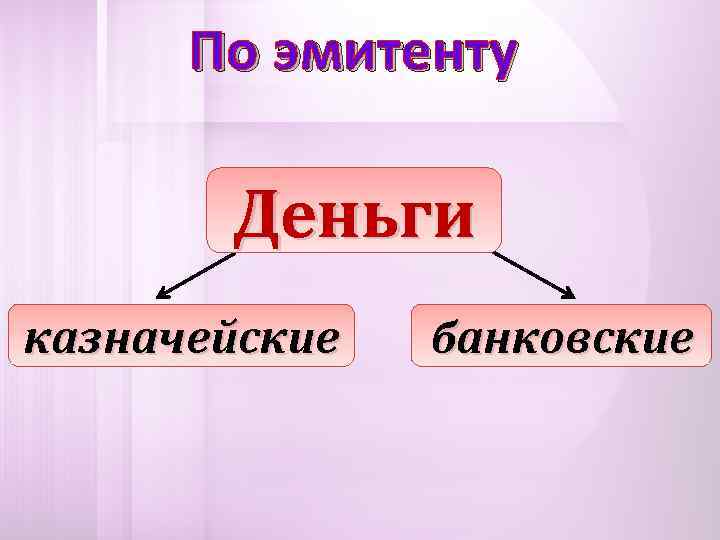 По эмитенту

Деньги

казначейские

банковские